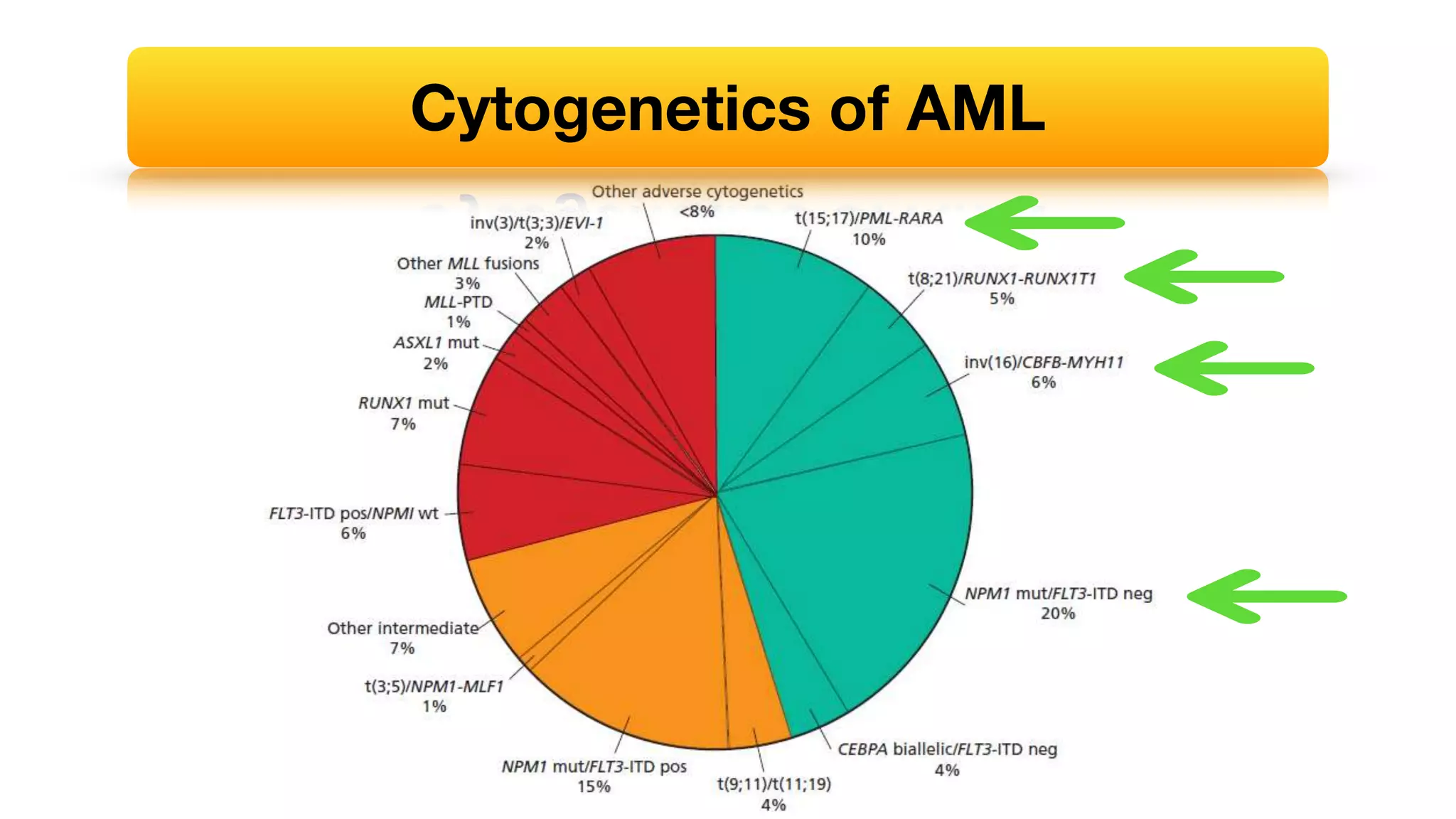 Cytogenetics of AML

Other adverse cytogenetics
<8%

t(15;17)/PML-RARA
10%

t(8;21)/RUNX1-RUNX1T1
5%

inv(16)/CBFB-MYH11
6%

NPM1 mut/FLT3-ITD neg
20%

CEBPA biallelic/FLT3-ITD neg
4%

t(9;11)/t(11;19)
4%

NPM1 mut/FLT3-ITD pos
15%

t(3;5)/NPM1-MLF1
1%

Other intermediate
7%

FLT3-ITD pos/NPMI wt
6%

RUNX1 mut
7%

ASXL1 mut
2%

MLL-PTD
1%

Other MLL fusions
3%

inv(3)/t(3;3)/EVI-1
2%